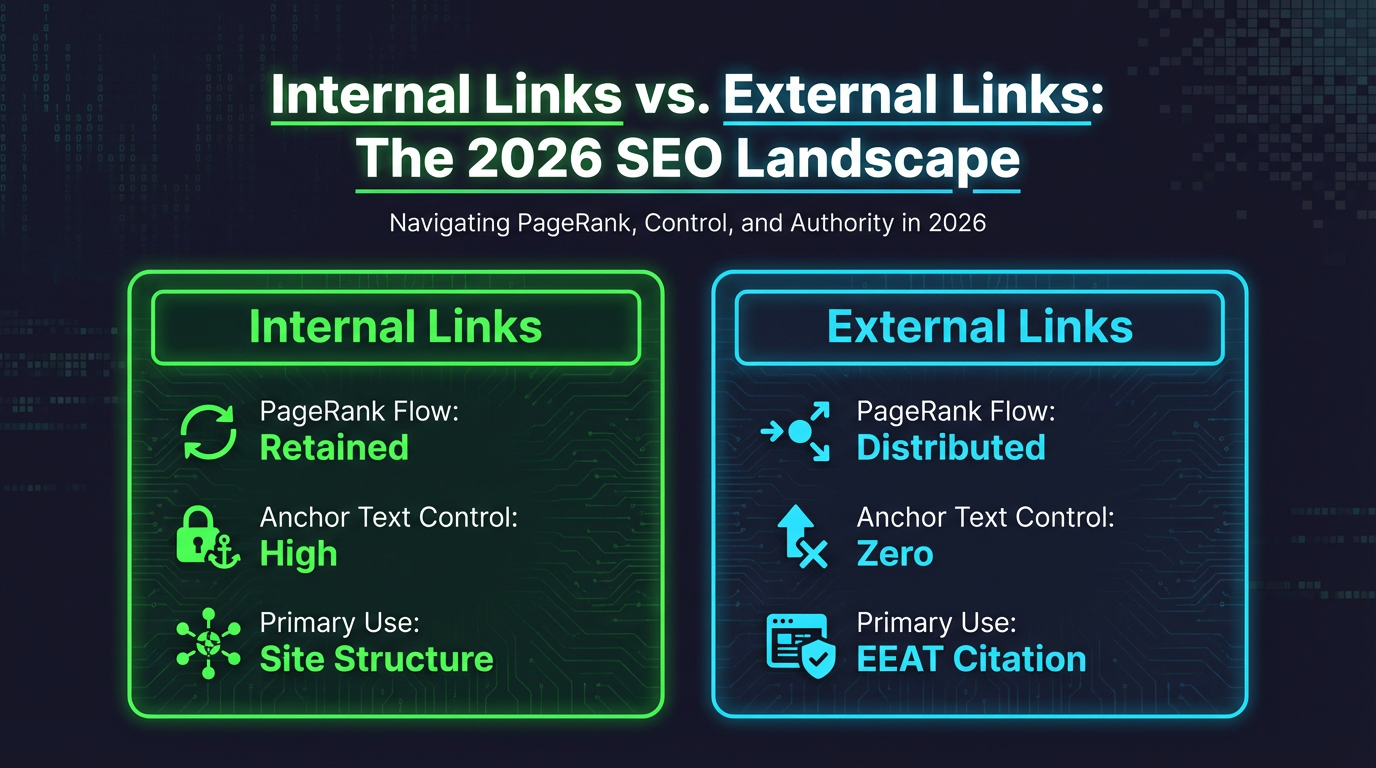 Internal Links vs. External Links: The 2026 SEO Landscape

Navigating PageRank, Control, and Authority in 2026

Internal Links

PageRank Flow:
Retained

Anchor Text Control:
High

Primary Use:
Site Structure

External Links

PageRank Flow:
Distributed

Anchor Text Control:
Zero

Primary Use:
EEAT Citation